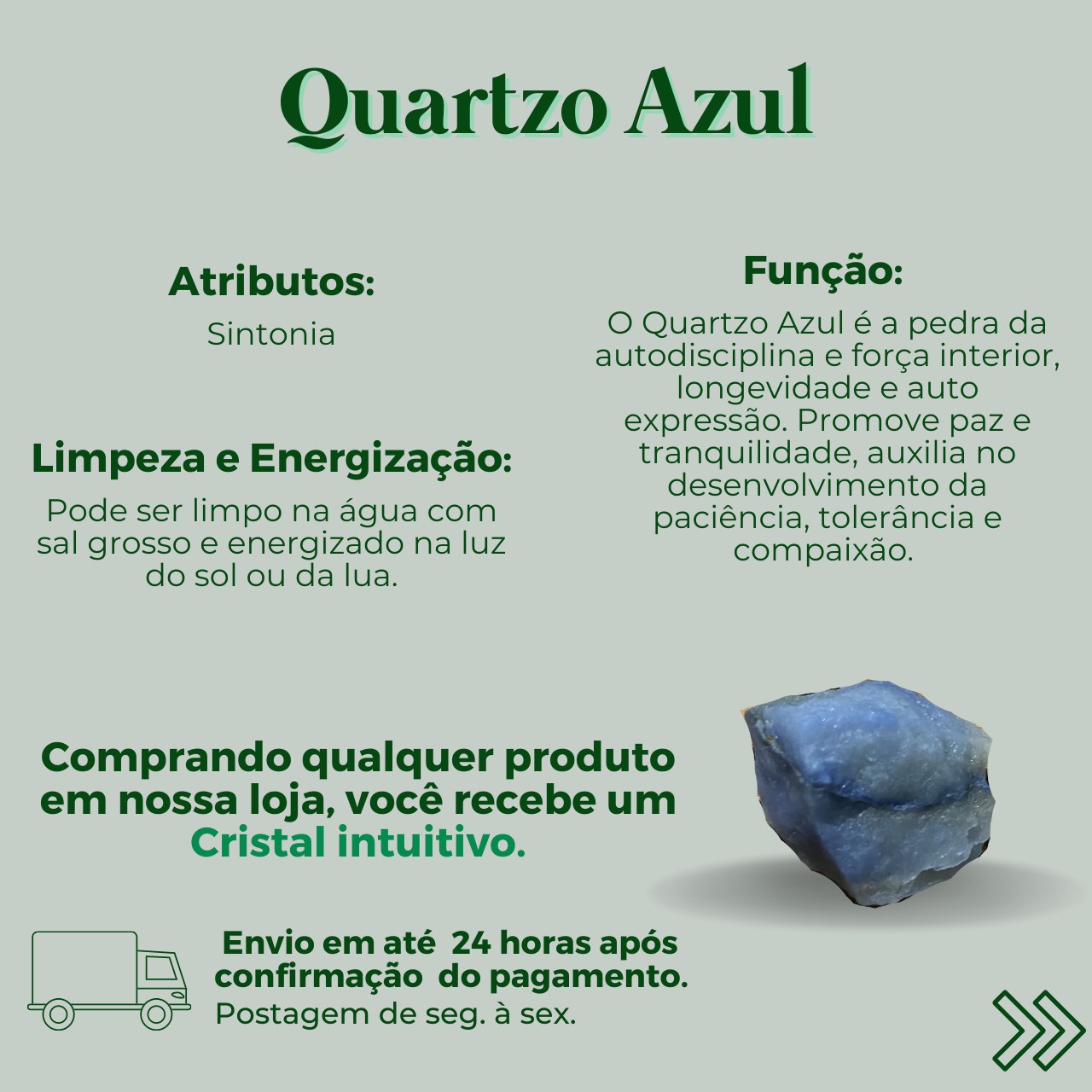 Quartzo Azul

Atributos:
Sintonia

Limpeza e Energização:
Pode ser limpo na água com sal grosso e energizado na luz do sol ou da lua.

Função:
O Quartzo Azul é a pedra da autodisciplina e força interior, longevidade e auto expressão. Promove paz e tranquilidade, auxilia no desenvolvimento da paciência, tolerância e compaixão.

Comprando qualquer produto em nossa loja, você recebe um Cristal intuitivo.

Envio em até 24 horas após confirmação do pagamento.
Postagem de seg. à sex.